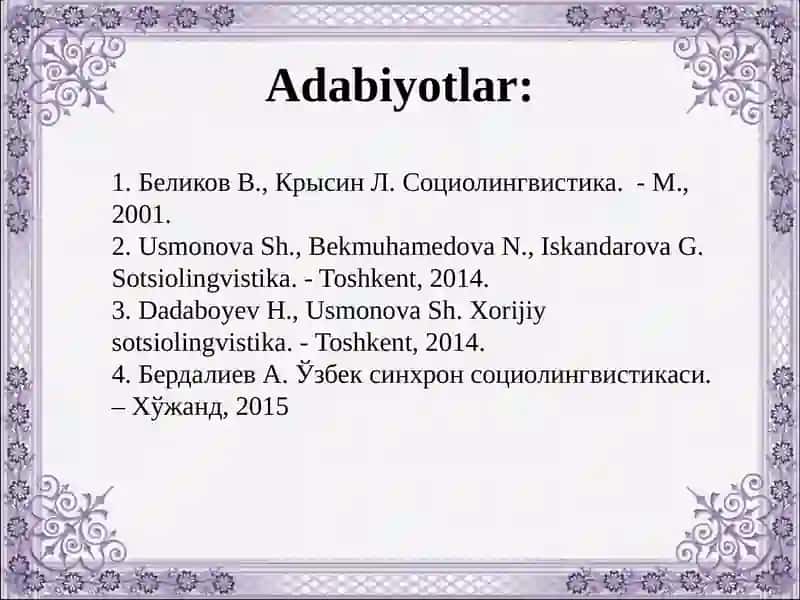 Adabiyotlar:

1. Беликов В., Крысин Л. Социолингвистика. - М., 2001.
2. Usmonova Sh., Bekmuhamedova N., Iskandarova G. Sotsiolingvistika. - Toshkent, 2014.
3. Dadaboyev H., Usmonova Sh. Xorijiy sotsiolingvistika. - Toshkent, 2014.
4. Бердалиев А. Ўзбек синхрон социолингвистикаси. – Хўжанд, 2015